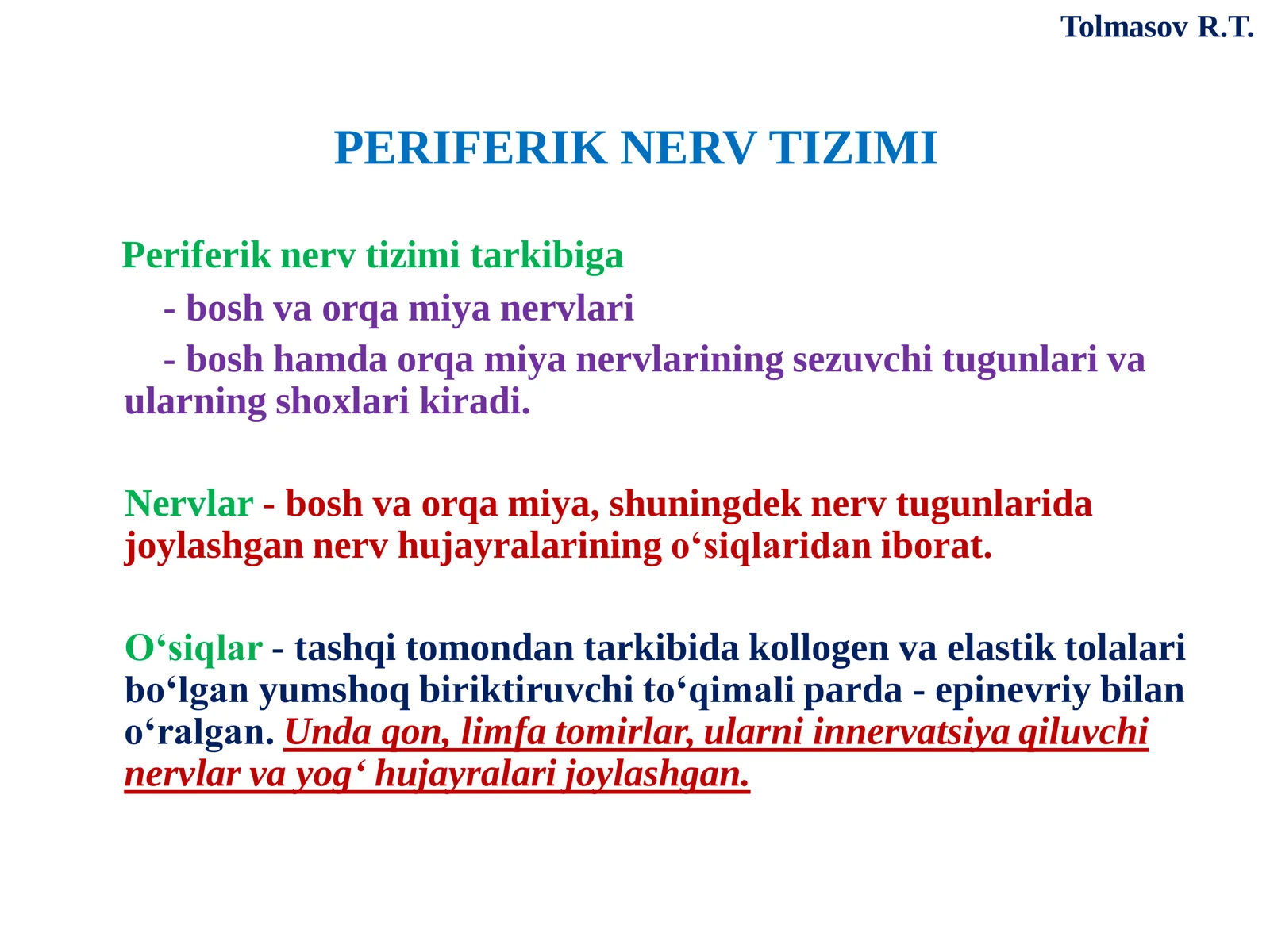 Tolmasov R.T.

PERIFERIK NERV TIZIMI

Periferik nerv tizimi tarkibiga

- bosh va orqa miya nervlari

- bosh hamda orqa miya nervlarining sezuvchi tugunlari va ularning shoxlari kiradi.

Nervlar - bosh va orqa miya, shuningdek nerv tugunlarida joylashgan nerv hujayralarining o‘siqlaridan iborat.

O‘siqlar - tashqi tomondan tarkibida kollogen va elastik tolalari bo‘lgan yumshoq biriktiruvchi to‘qimali parda - epinevriy bilan o‘ralgan. Unda qon, limfa tomirlar, ularni innervatsiya qiluvchi nervlar va yog‘ hujayralari joylashgan.